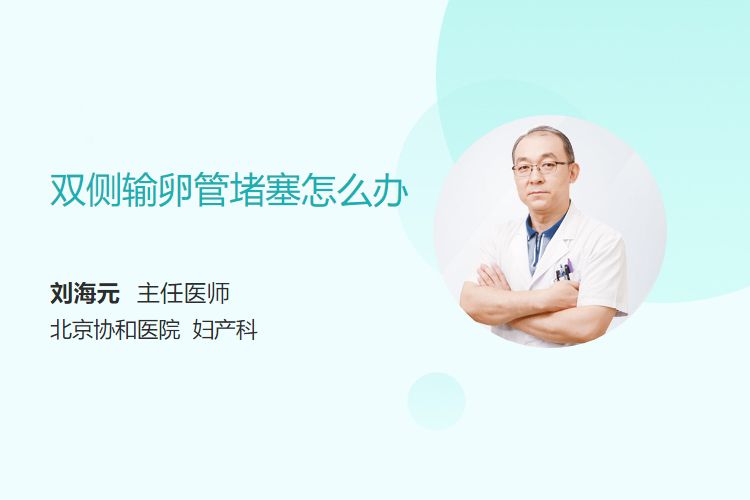 双侧输卵管堵塞怎么办

刘海元 主任医师
北京协和医院 妇产科